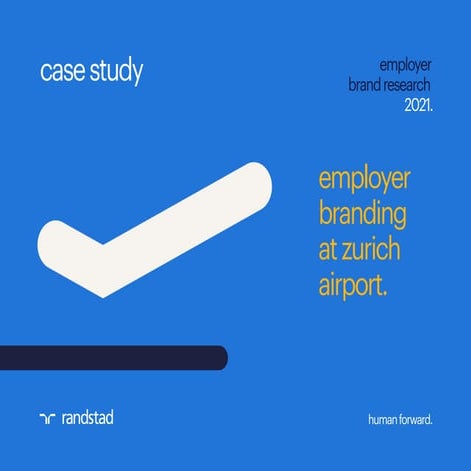 case study

employer
brand research
2021.

employer
branding
at zurich
airport.

randstad

human forward.